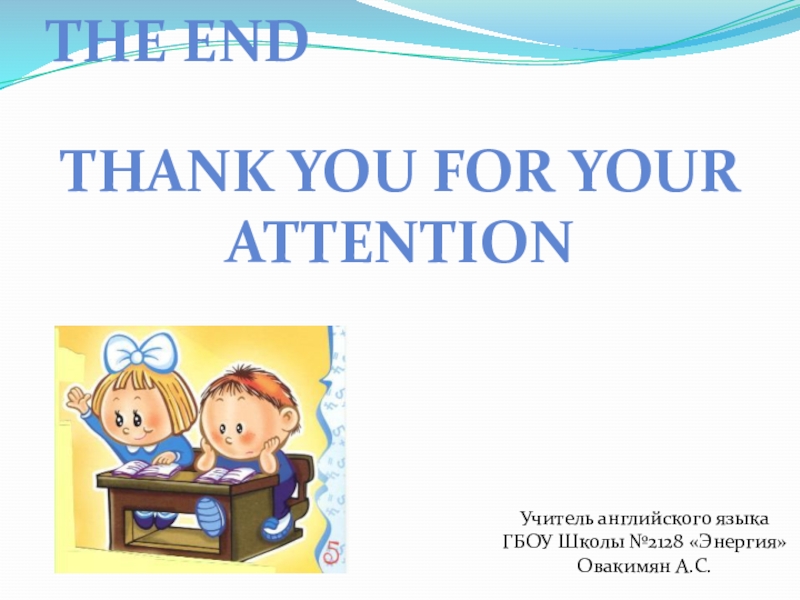 THE END

THANK YOU FOR YOUR ATTENTION

Учитель английского языка
ГБОУ Школы №2128 «Энергия»
Овакимян А.С.